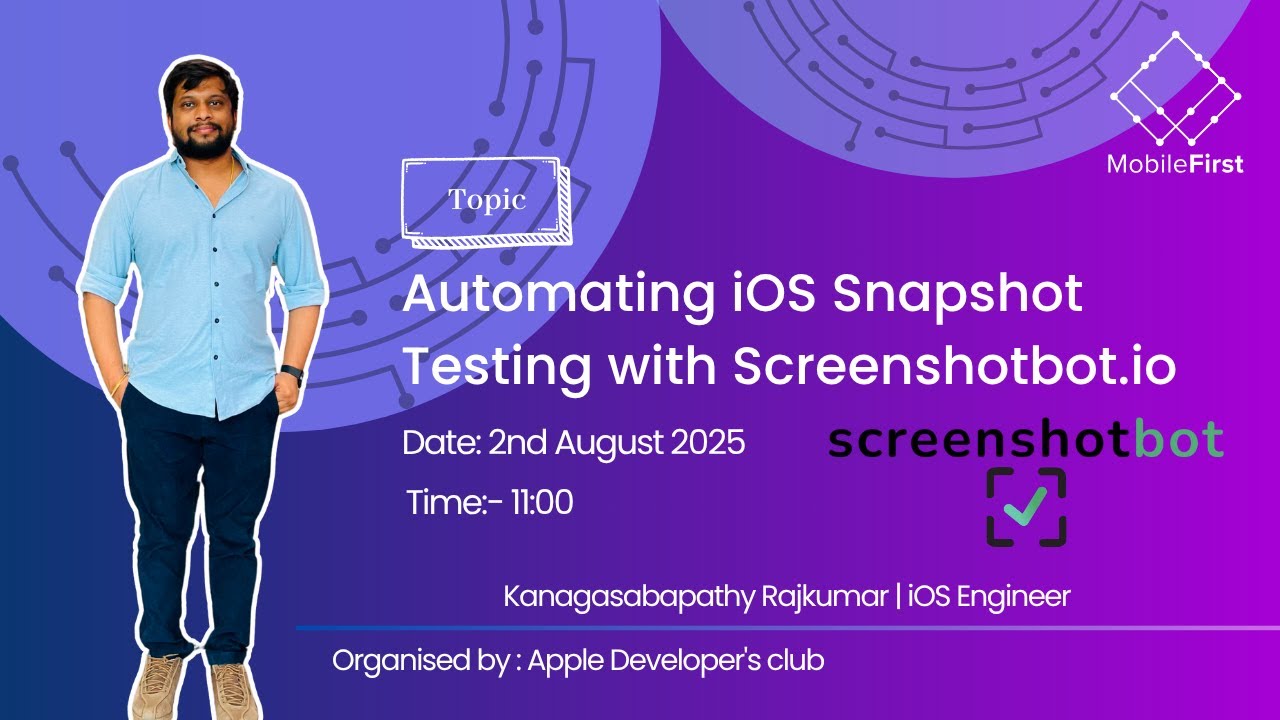 MobileFirst

Topic

Automating iOS Snapshot Testing with Screenshotbot.io

Date: 2nd August 2025

Time:- 11:00

screenshotbot

Kanagasabapathy Rajkumar | iOS Engineer

Organised by : Apple Developer's club